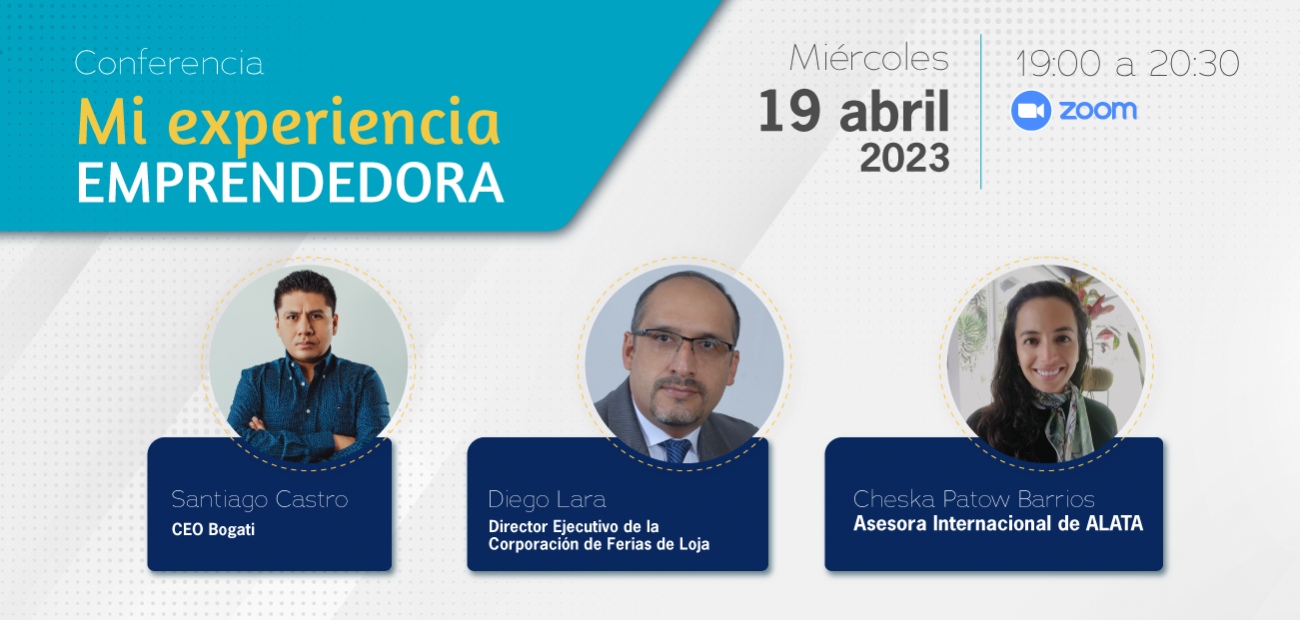 Conferencia
Mi experiencia
EMPRENDEDORA

Miércoles
19 abril
2023

19:00 a 20:30
zoom

Santiago Castro
CEO Bogati

Diego Lara
Director Ejecutivo de la Corporación de Ferias de Loja

Cheska Patow Barrios
Asesora Internacional de ALATA